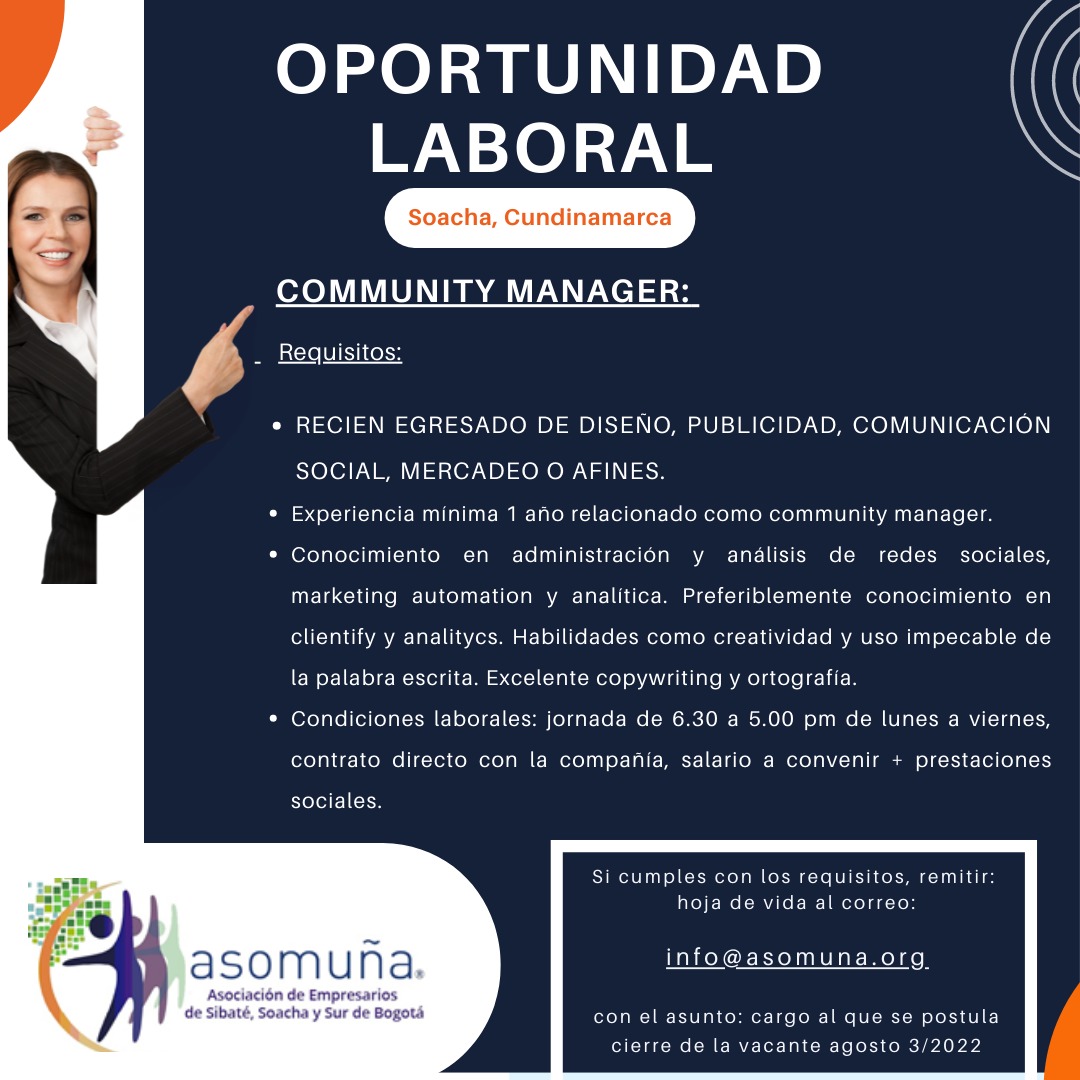 OPORTUNIDAD LABORAL

Soacha, Cundinamarca

COMMUNITY MANAGER:

Requisitos:

• RECIEN EGRESADO DE DISEÑO, PUBLICIDAD, COMUNICACIÓN SOCIAL, MERCADEO O AFINES.
• Experiencia mínima 1 año relacionado como community manager.
• Conocimiento en administración y análisis de redes sociales, marketing automation y analítica. Preferiblemente conocimiento en clientify y analitycs. Habilidades como creatividad y uso impecable de la palabra escrita. Excelente copywriting y ortografía.
• Condiciones laborales: jornada de 6.30 a 5.00 pm de lunes a viernes, contrato directo con la compañía, salario a convenir + prestaciones sociales.

asomuña®
Asociación de Empresarios de Sibaté, Soacha y Sur de Bogotá

Si cumples con los requisitos, remitir: hoja de vida al correo:

info@asomuna.org

con el asunto: cargo al que se postula
cierre de la vacante agosto 3/2022